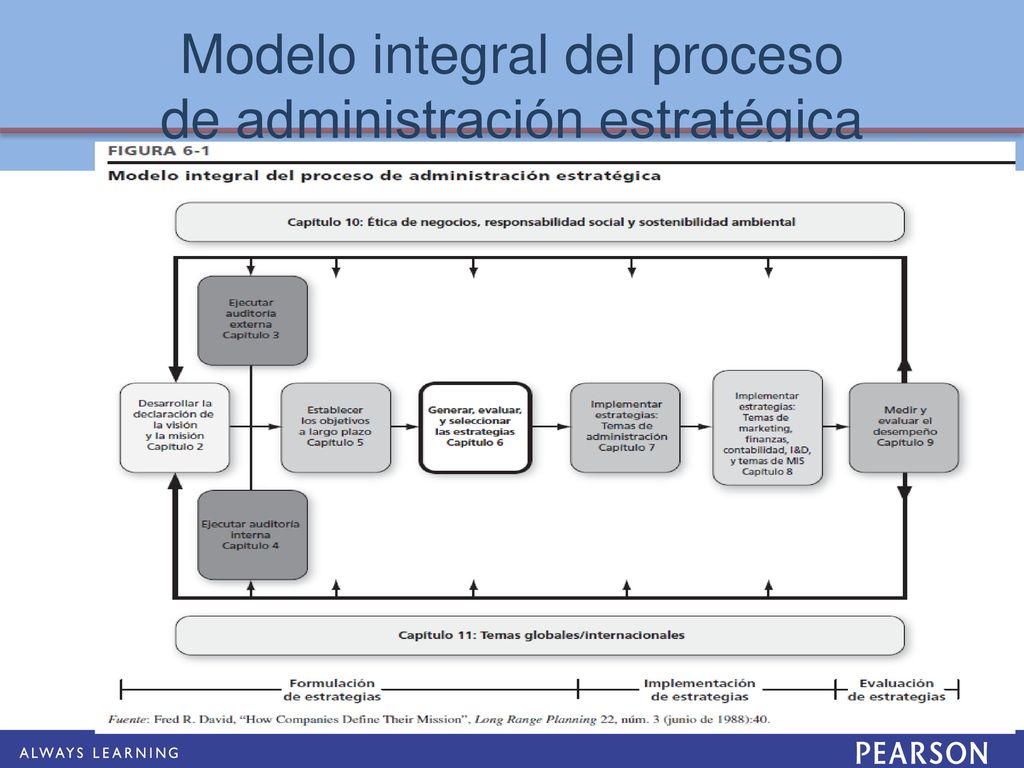 Modelo integral del proceso de administración estratégica

FIGURA 6-1

Modelo integral del proceso de administración estratégica

Capítulo 10: Ética de negocios, responsabilidad social y sostenibilidad ambiental

Ejecutar auditoría externa Capítulo 3

Desarrollar la declaración de la visión y la misión Capítulo 2

Establecer los objetivos a largo plazo Capítulo 5

Generar, evaluar, y seleccionar las estrategias Capítulo 6

Implementar estrategias: Temas de administración Capítulo 7

Implementar estrategias: Temas de marketing, finanzas, contabilidad, I&D, y temas de MIS Capítulo 8

Medir y evaluar el desempeño Capítulo 9

Ejecutar auditoría interna Capítulo 4

Capítulo 11: Temas globales/internacionales

Formulación de estrategias

Implementación de estrategias

Evaluación de estrategias

Fuente: Fred R. David, "How Companies Define Their Mission", Long Range Planning 22, núm. 3 (junio de 1988):40.

ALWAYS LEARNING

PEARSON